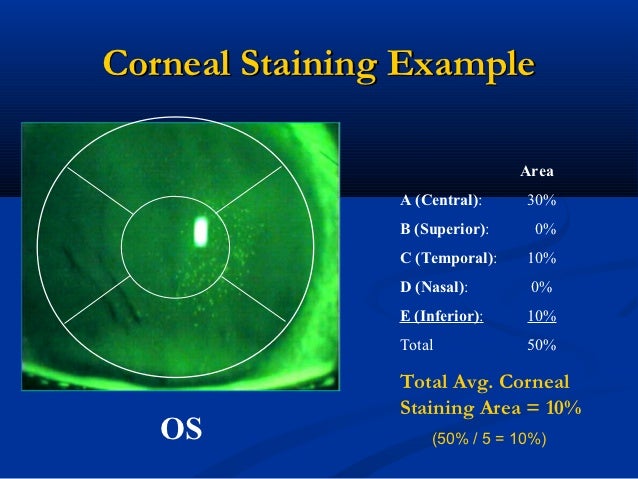 Corneal Staining Example

OS

| | Area |
|---|---|
| A (Central): | 30% |
| B (Superior): | 0% |
| C (Temporal): | 10% |
| D (Nasal): | 0% |
| E (Inferior): | 10% |
| Total | 50% |

Total Avg. Corneal Staining Area = 10%

(50% / 5 = 10%)